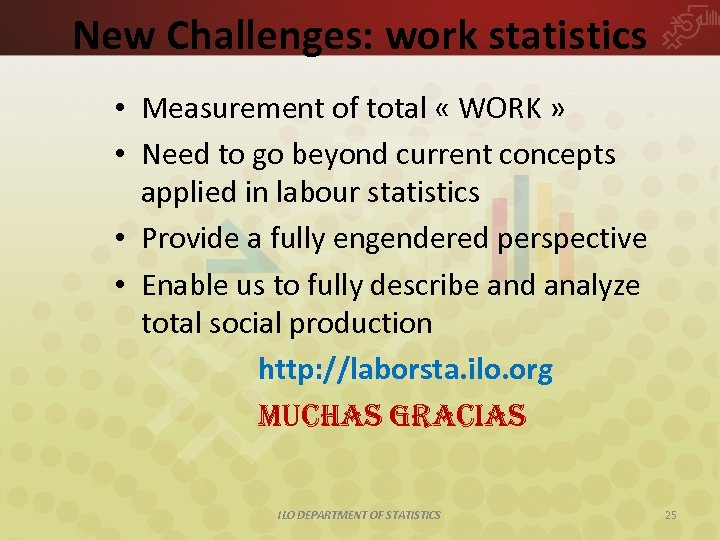 New Challenges: work statistics

• Measurement of total « WORK »
• Need to go beyond current concepts applied in labour statistics
• Provide a fully engendered perspective
• Enable us to fully describe and analyze total social production

http://laborsta.ilo.org

MUCHAS GRACIAS

ILO DEPARTMENT OF STATISTICS

25